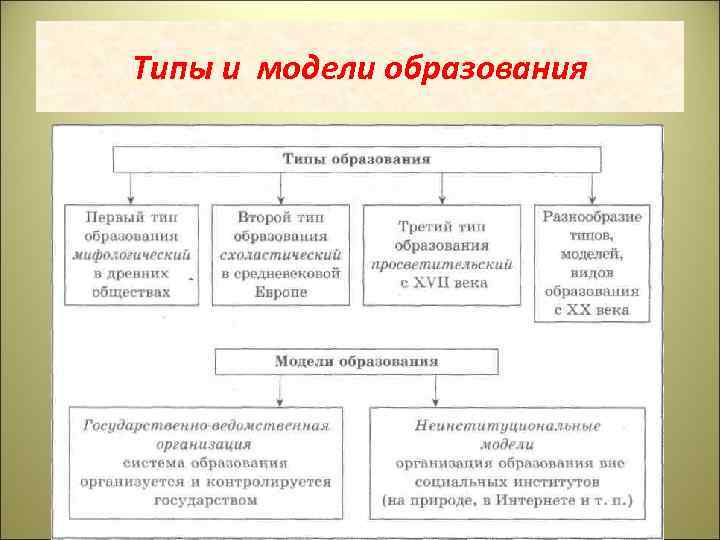 Типы и модели образования

Типы образования

Первый тип образования мифологический в древних обществах

Второй тип образования схоластический в средневековой Европе

Третий тип образования просветительский с XVII века

Разнообразие типов, моделей, видов образования с XX века

Модели образования

Государственно-ведомственная организация система образования организуется и контролируется государством

Неинституциональные модели организация образования вне социальных институтов (на природе, в Интернете и т. п.)